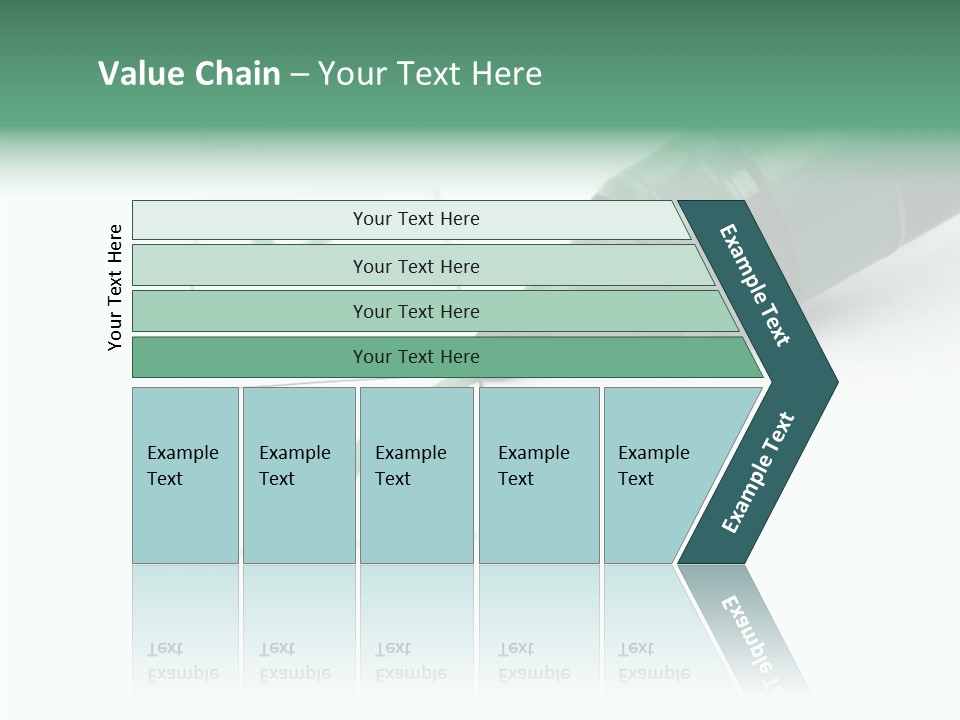 Value Chain – Your Text Here

Your Text Here

Your Text Here

Your Text Here

Your Text Here

Your Text Here

Example Text

Example Text

Example Text

Example Text

Example Text

Example Text

Example Text